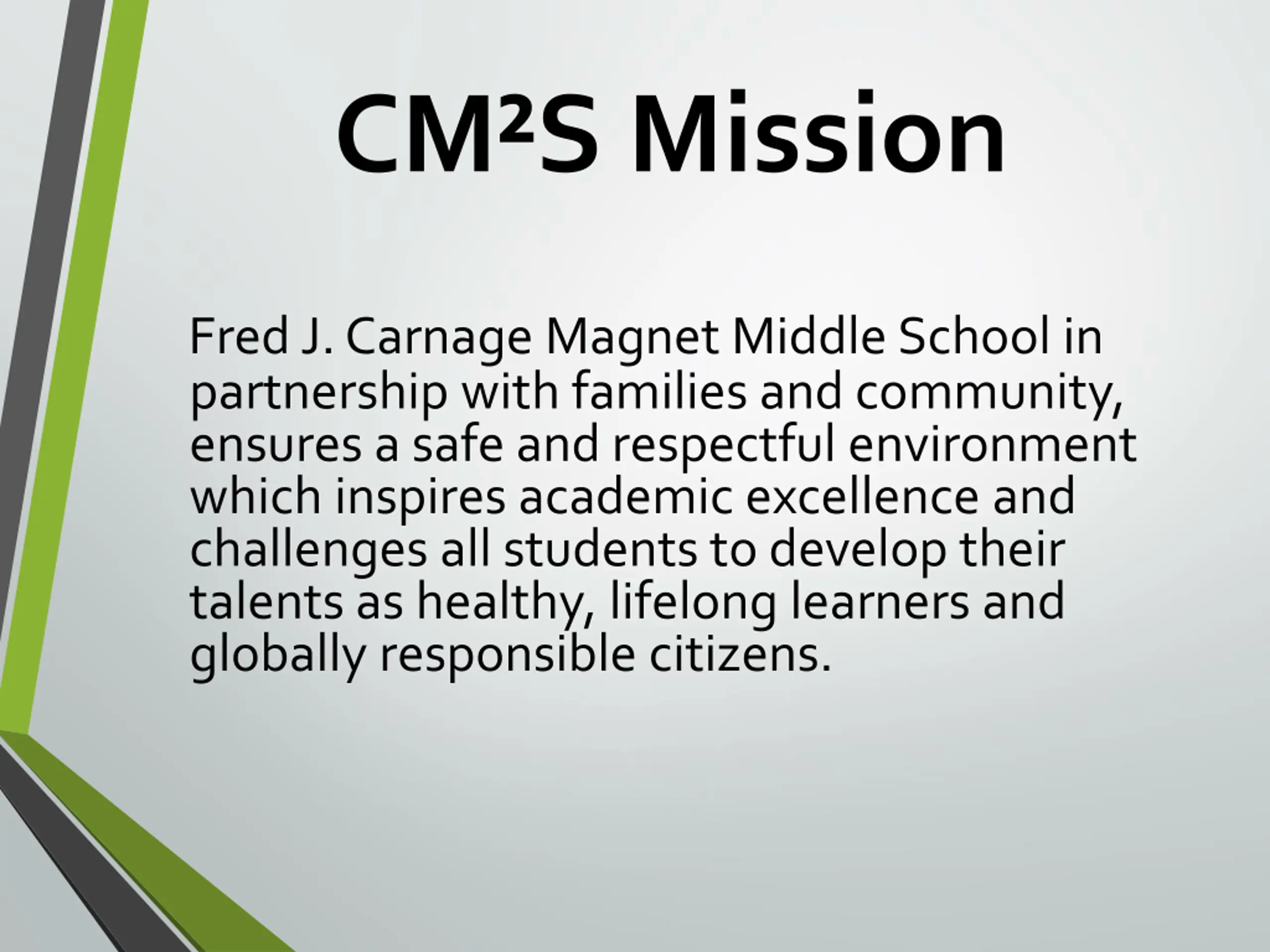 CM²S Mission

Fred J. Carnage Magnet Middle School in partnership with families and community, ensures a safe and respectful environment which inspires academic excellence and challenges all students to develop their talents as healthy, lifelong learners and globally responsible citizens.